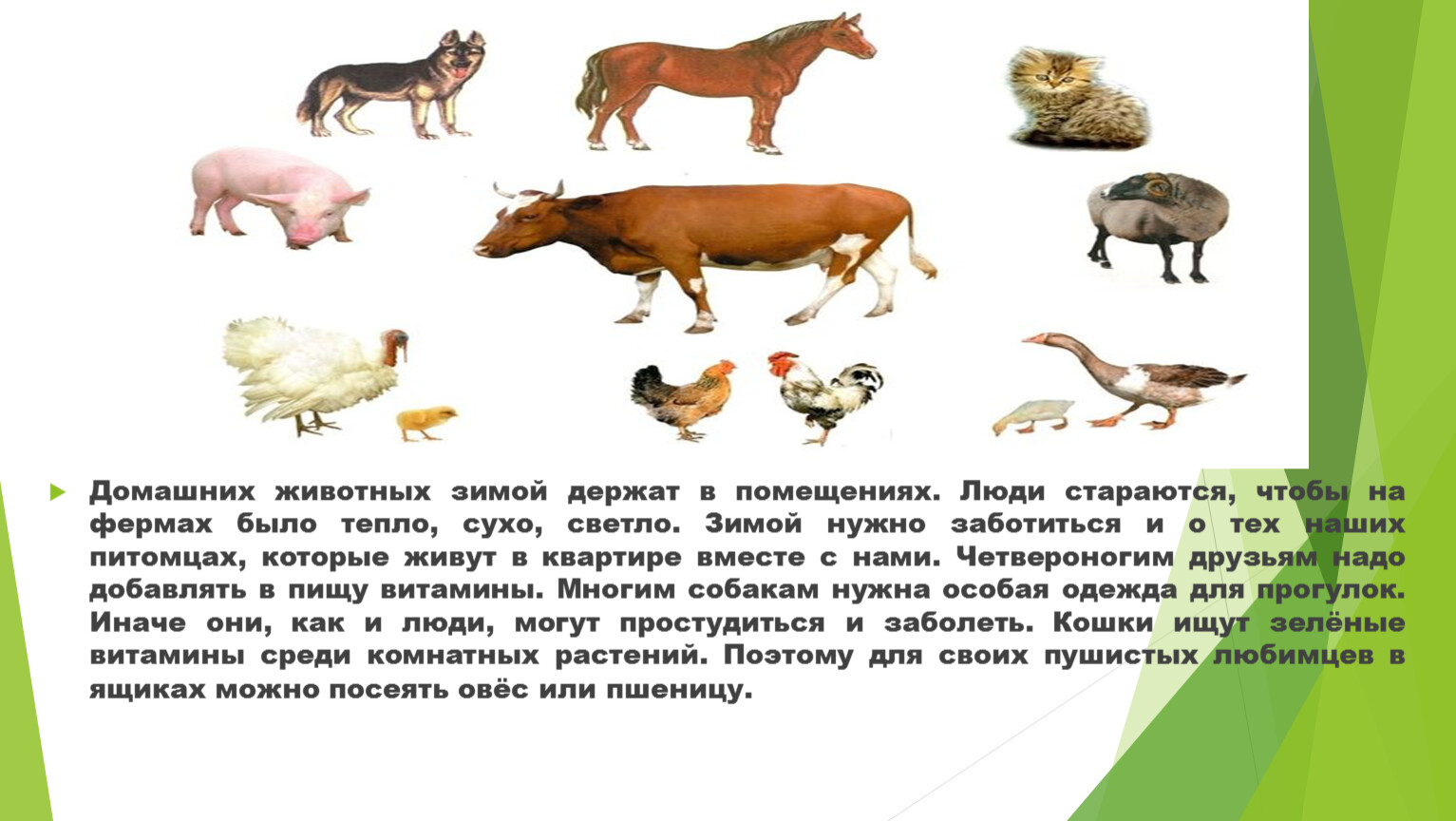 Домашних животных зимой держат в помещениях. Люди стараются, чтобы на фермах было тепло, сухо, светло. Зимой нужно заботиться и о тех наших питомцах, которые живут в квартире вместе с нами. Четвероногим друзьям надо добавлять в пищу витамины. Многим собакам нужна особая одежда для прогулок. Иначе они, как и люди, могут простудиться и заболеть. Кошки ищут зелёные витамины среди комнатных растений. Поэтому для своих пушистых любимцев в ящиках можно посеять овёс или пшеницу.